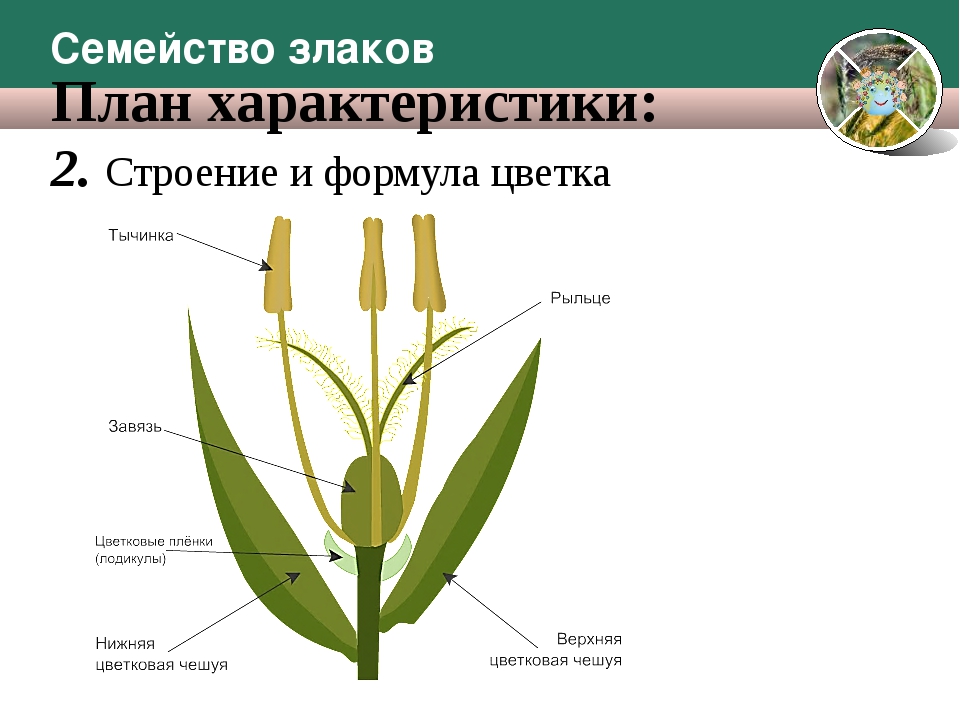 Семейство злаков

План характеристики:

2. Строение и формула цветка

Тычинка

Рыльце

Завязь

Цветковые плёнки (лодикулы)

Нижняя цветковая чешуя

Верхняя цветковая чешуя